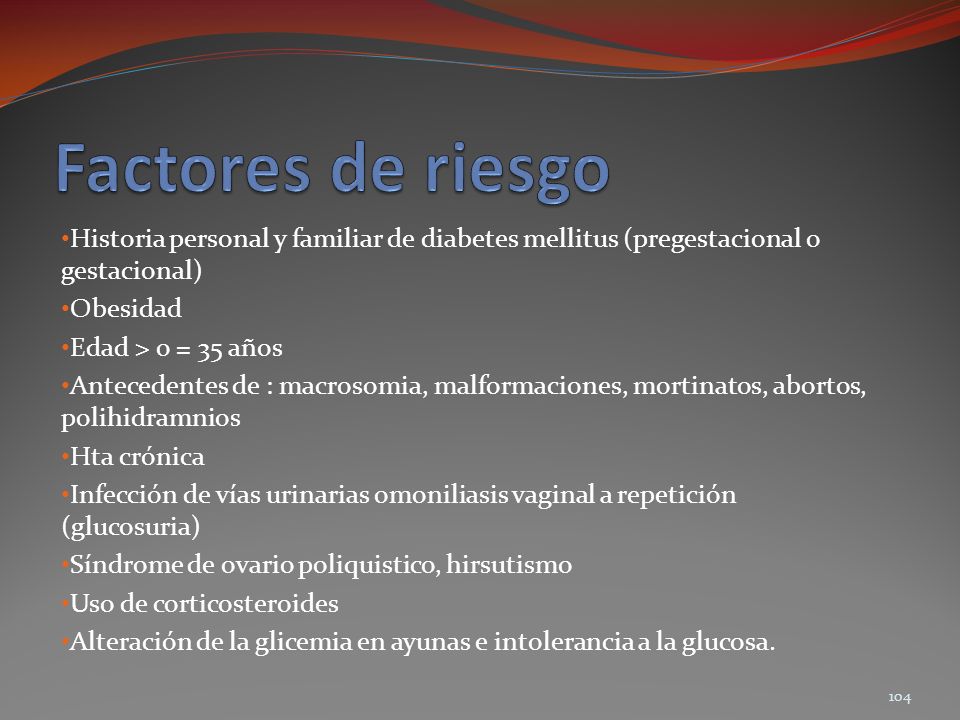 Factores de riesgo

•Historia personal y familiar de diabetes mellitus (pregestacional o gestacional)

•Obesidad

•Edad > o = 35 años

•Antecedentes de : macrosomia, malformaciones, mortinatos, abortos, polihidramnios

•Hta crónica

•Infección de vías urinarias omoniliasis vaginal a repetición (glucosuria)

•Síndrome de ovario poliquistico, hirsutismo

•Uso de corticosteroides

•Alteración de la glicemia en ayunas e intolerancia a la glucosa.

104